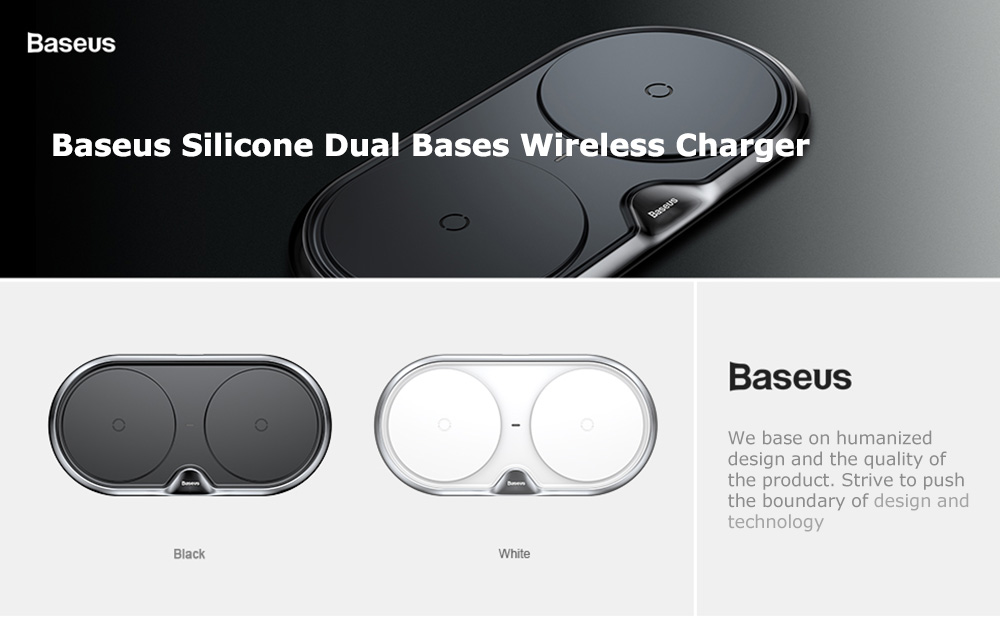 Baseus

Baseus Silicone Dual Bases Wireless Charger

Baseus

Baseus

Baseus

Black

White

Baseus

We base on humanized design and the quality of the product. Strive to push the boundary of design and technology